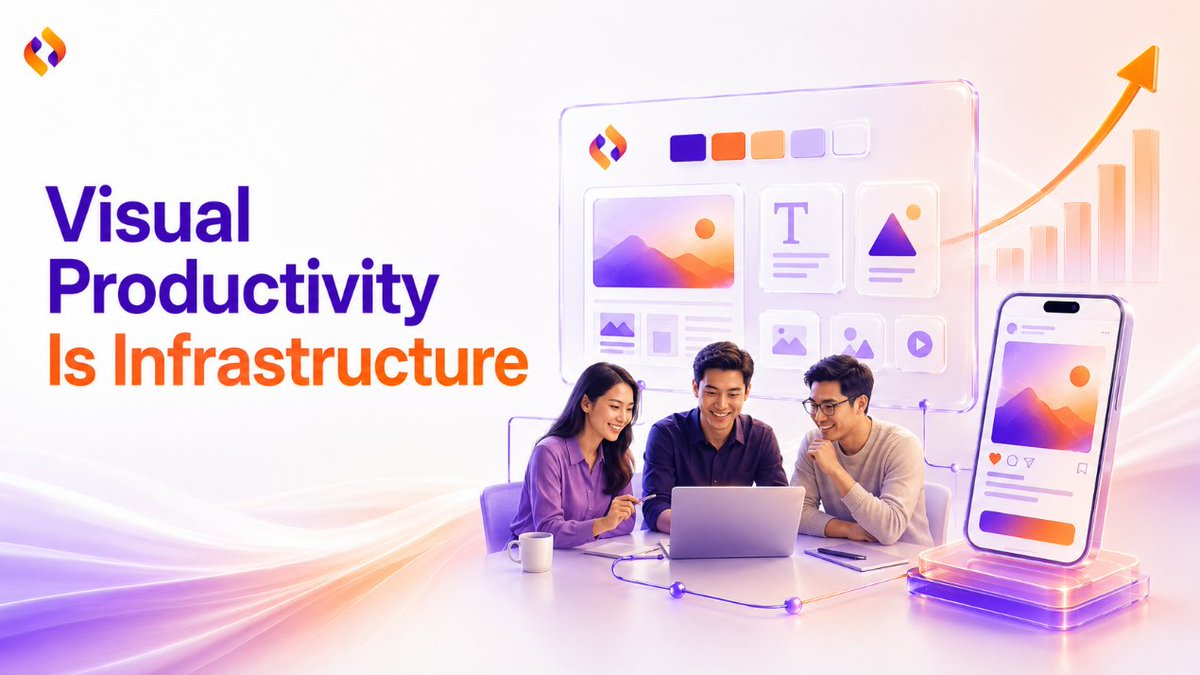 Visual Productivity Is Infrastructure

T